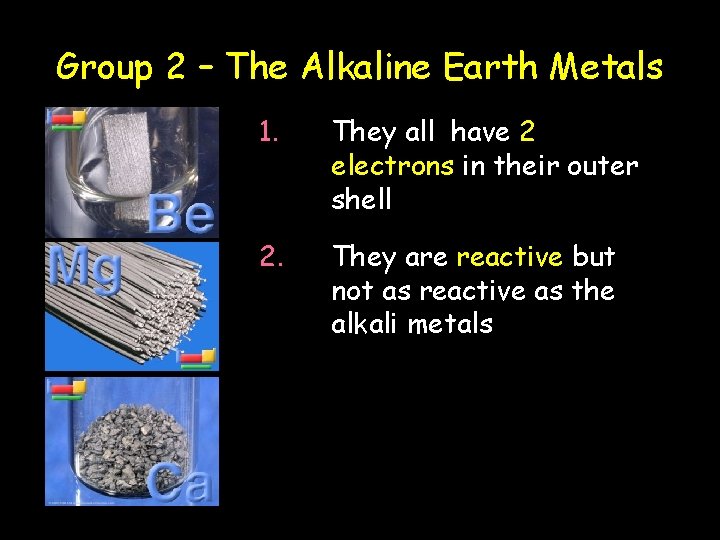 Group 2 – The Alkaline Earth Metals

Be

Mg

Ca

1. They all have 2 electrons in their outer shell

2. They are reactive but not as reactive as the alkali metals